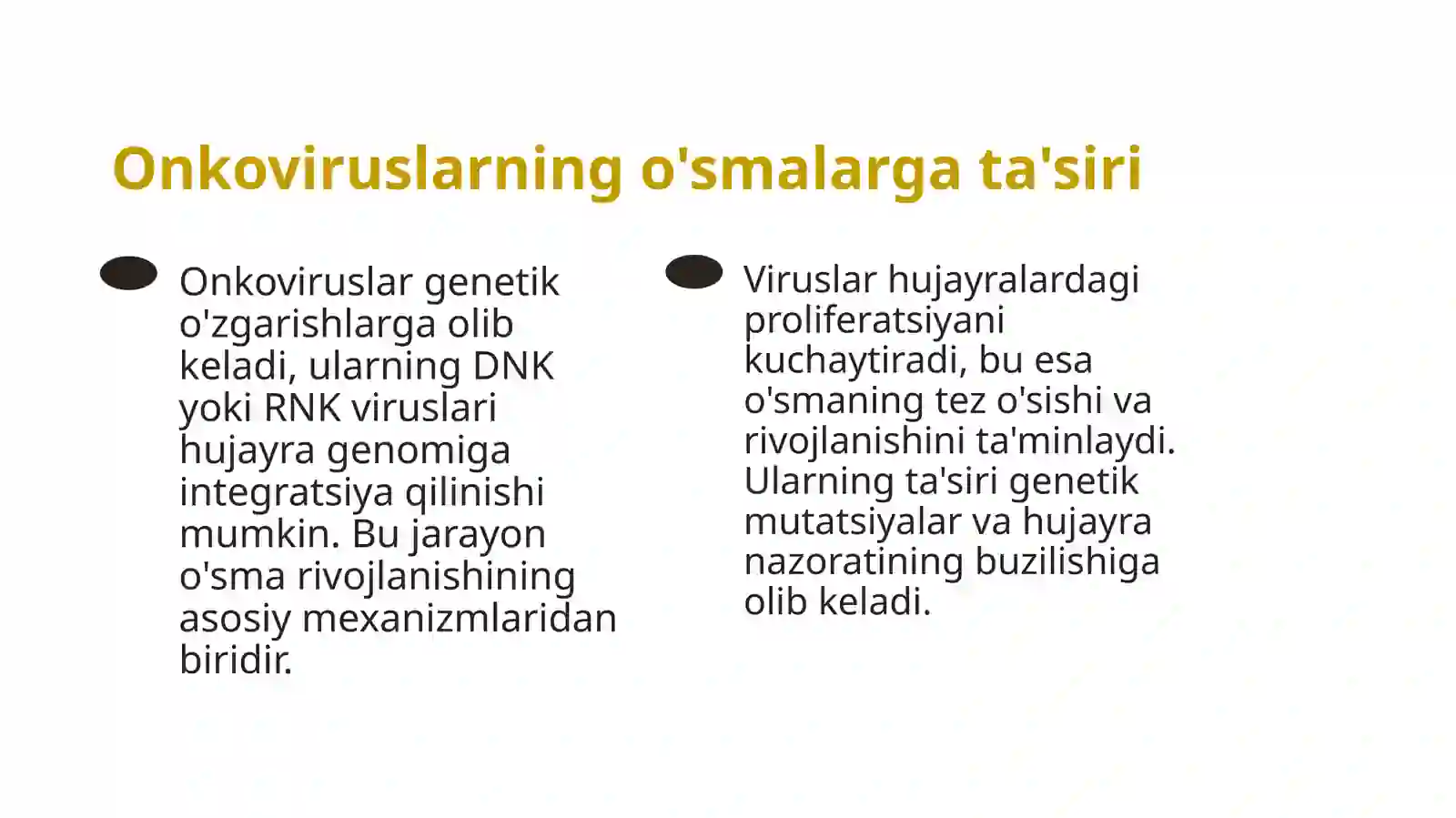 Onkoviruslarning o'smalarga ta'siri

Onkoviruslar genetik o'zgarishlarga olib keladi, ularning DNK yoki RNK viruslari hujayra genomiga integratsiya qilinishi mumkin. Bu jarayon o'sma rivojlanishining asosiy mexanizmlaridan biridir.

Viruslar hujayralardagi proliferatsiyani kuchaytiradi, bu esa o'smaning tez o'sishi va rivojlanishini ta'minlaydi. Ularning ta'siri genetik mutatsiyalar va hujayra nazoratining buzilishiga olib keladi.